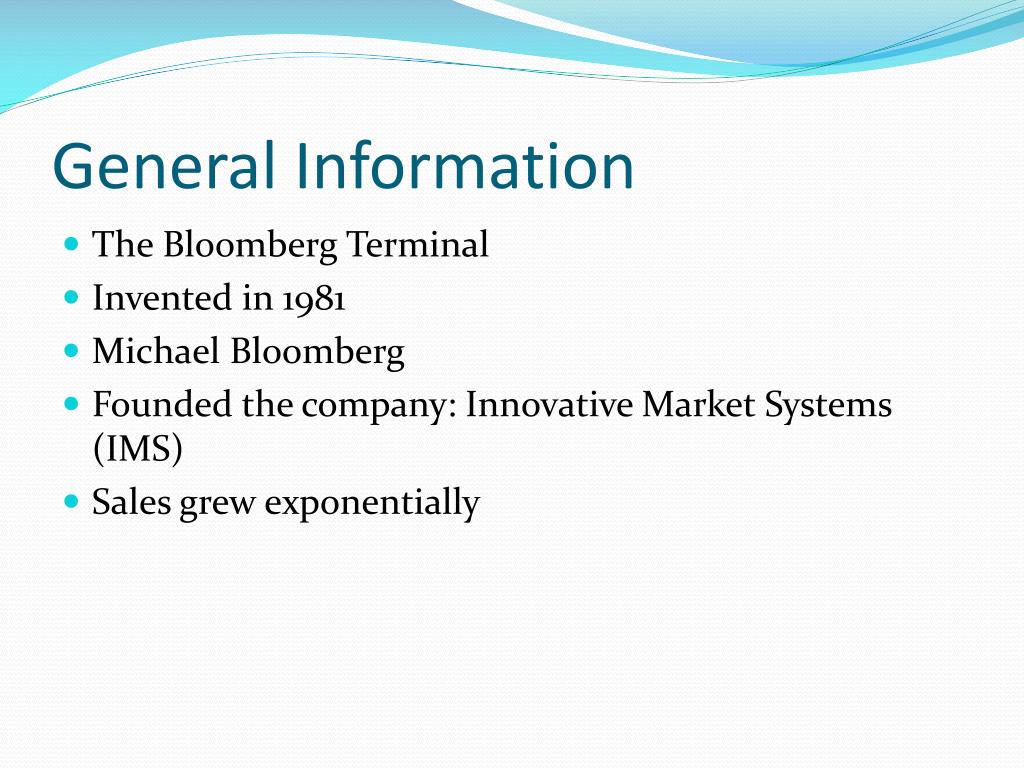 General Information

- The Bloomberg Terminal
- Invented in 1981
- Michael Bloomberg
- Founded the company: Innovative Market Systems (IMS)
- Sales grew exponentially